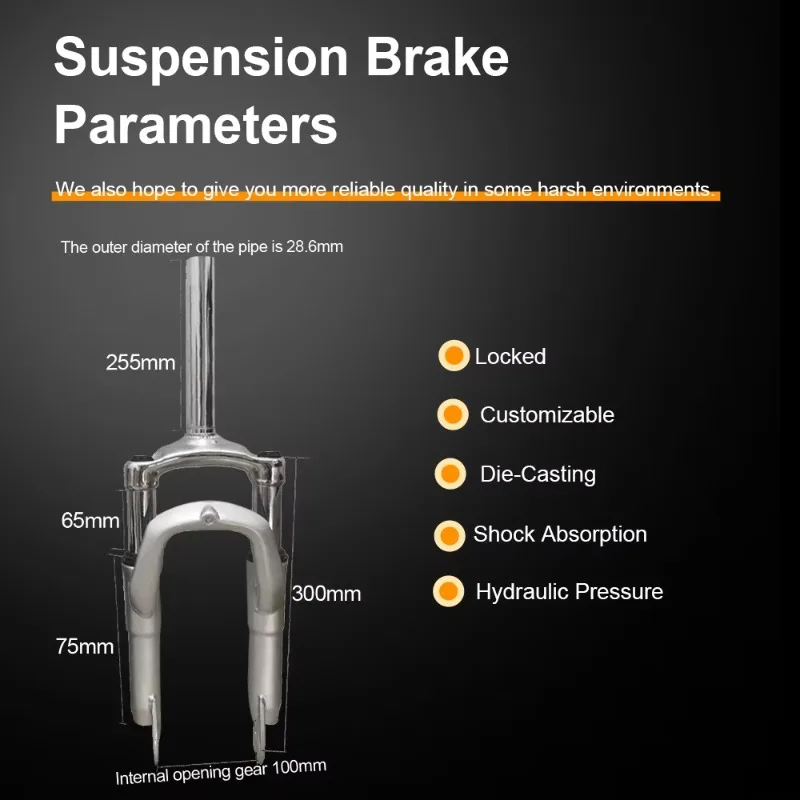 Suspension Brake Parameters

We also hope to give you more reliable quality in some harsh environments.

The outer diameter of the pipe is 28.6mm

255mm

65mm

300mm

75mm

Internal opening gear 100mm

Locked

Customizable

Die-Casting

Shock Absorption

Hydraulic Pressure